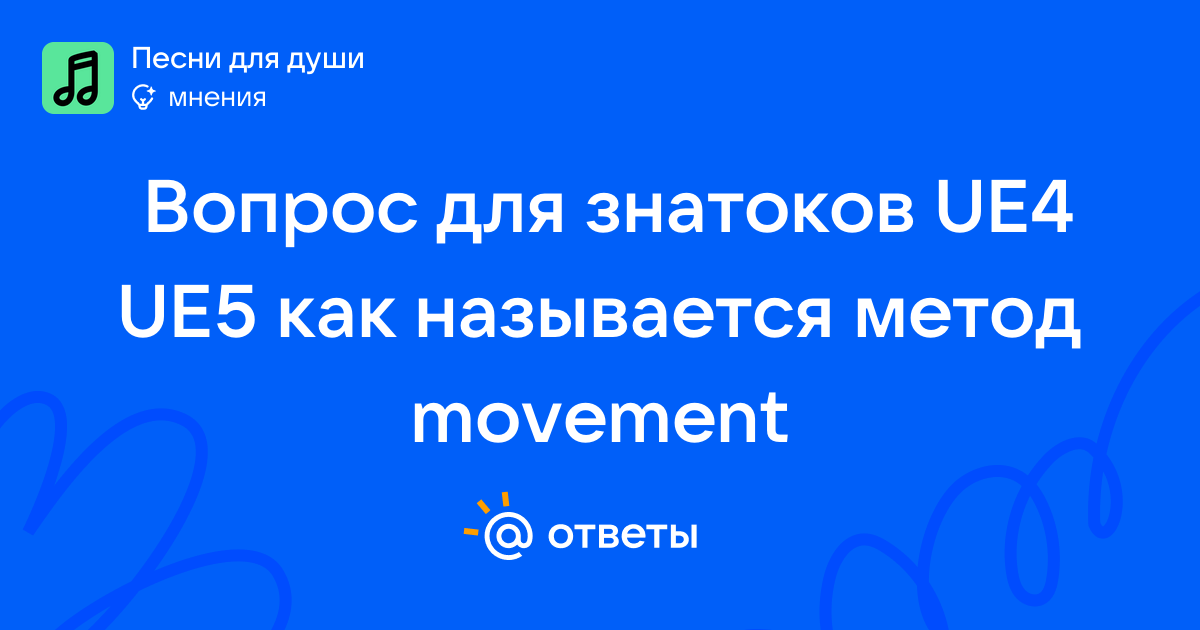 Песни для души
мнения

Вопрос для знатоков UE4 UE5 как называется метод movement

@ ответы